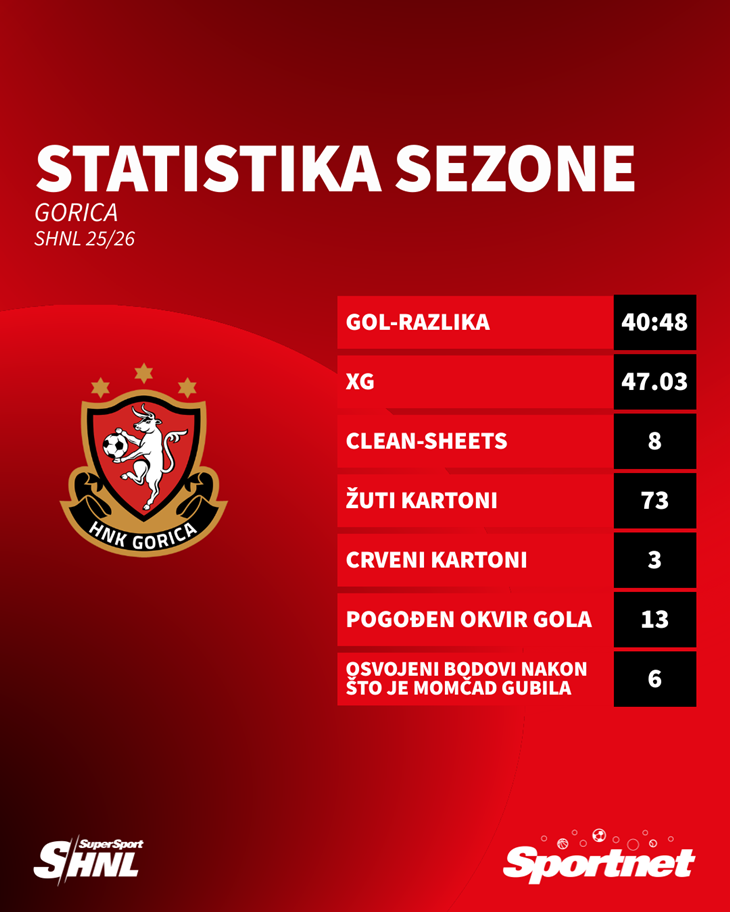 STATISTIKA SEZONE
GORICA
SHNL 25/26

HNK GORICA

| GOL-RAZLIKA | 40:48 |
|---|---|
| XG | 47.03 |
| CLEAN-SHEETS | 8 |
| ŽUTI KARTONI | 73 |
| CRVENI KARTONI | 3 |
| POGOĐEN OKVIR GOLA | 13 |
| OSVOJENI BODOVI NAKON ŠTO JE MOMČAD GUBILA | 6 |

SuperSport SHNL

Sportnet